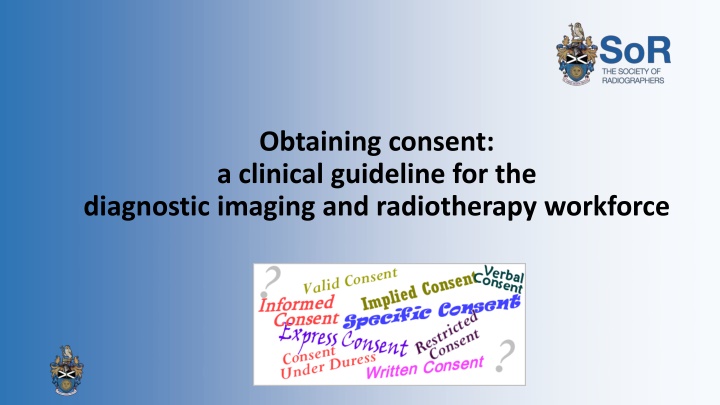 SoR
THE SOCIETY OF RADIOGRAPHERS

Obtaining consent:
a clinical guideline for the
diagnostic imaging and radiotherapy workforce

?
Valid Consent
Verbal Consent
Informed Consent
Implied Consent
Specific Consent
Express Consent
Restricted Consent
Consent Under Duress
Written Consent
?